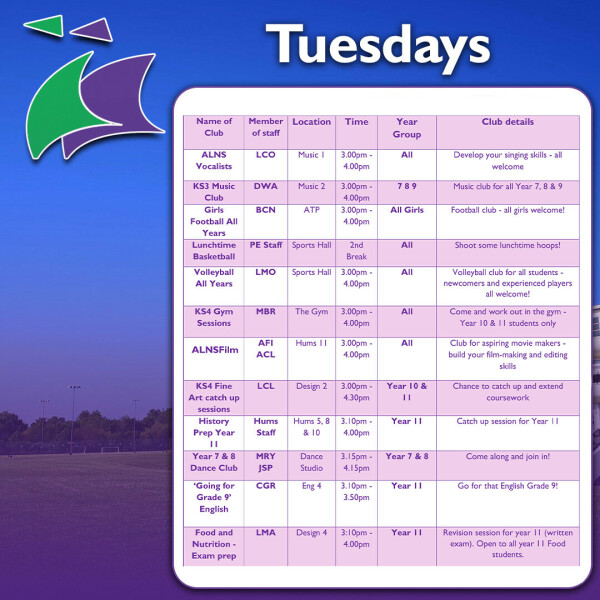 Tuesdays

| Name of Club | Member of staff | Location | Time | Year Group | Club details |
|---|---|---|---|---|---|
| ALNS Vocalists | LCO | Music 1 | 3.00pm - 4.00pm | All | Develop your singing skills - all welcome |
| KS3 Music Club | DWA | Music 2 | 3.00pm - 4.00pm | 7 8 9 | Music club for all Year 7, 8 & 9 |
| Girls Football All Years | BCN | ATP | 3.00pm - 4.00pm | All Girls | Football club - all girls welcome! |
| Lunchtime Basketball | PE Staff | Sports Hall | 2nd Break | All | Shoot some lunchtime hoops! |
| Volleyball All Years | LMO | Sports Hall | 3.00pm - 4.00pm | All | Volleyball club for all students - newcomers and experienced players all welcome! |
| KS4 Gym Sessions | MBR | The Gym | 3.00pm - 4.00pm | All | Come and work out in the gym - Year 10 & 11 students only |
| ALNSFilm | AFI ACL | Hums 11 | 3.00pm - 4.00pm | All | Club for aspiring movie makers - build your film-making and editing skills |
| KS4 Fine Art catch up sessions | LCL | Design 2 | 3.00pm - 4.30pm | Year 10 & 11 | Chance to catch up and extend coursework |
| History Prep Year 11 | Hums Staff | Hums 5, 8 & 10 | 3.10pm - 4.00pm | Year 11 | Catch up session for Year 11 |
| Year 7 & 8 Dance Club | MRY JSP | Dance Studio | 3.15pm - 4.15pm | Year 7 & 8 | Come along and join in! |
| 'Going for Grade 9' English | CGR | Eng 4 | 3.10pm - 3.50pm | Year 11 | Go for that English Grade 9! |
| Food and Nutrition - Exam prep | LMA | Design 4 | 3:10pm - 4.00pm | Year 11 | Revision session for year 11 (written exam). Open to all year 11 Food students. |